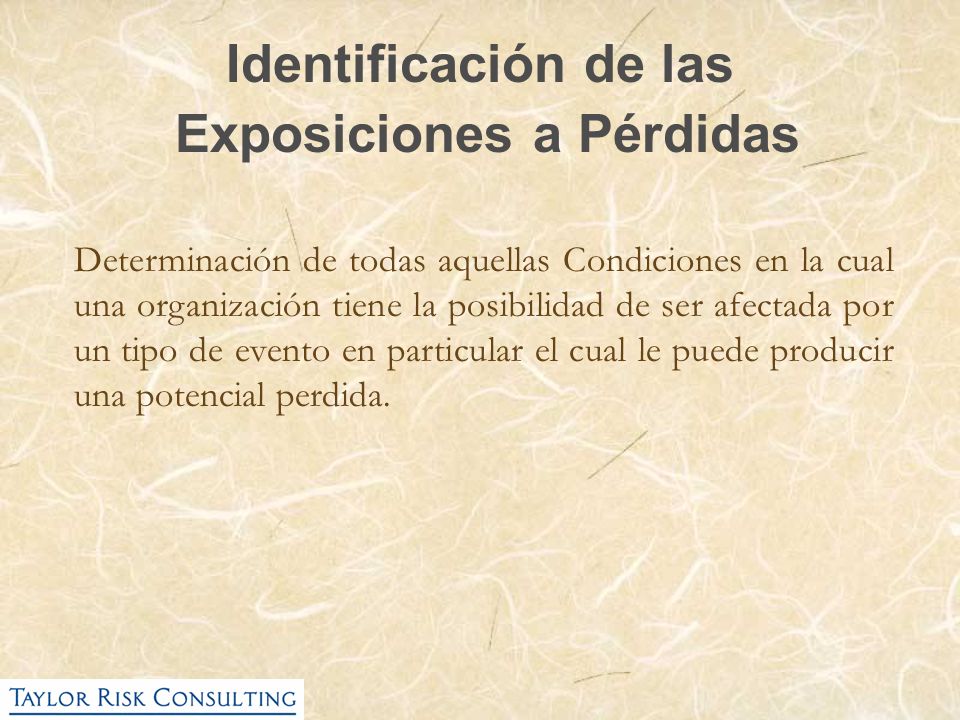 Identificación de las Exposiciones a Pérdidas

Determinación de todas aquellas Condiciones en la cual una organización tiene la posibilidad de ser afectada por un tipo de evento en particular el cual le puede producir una potencial perdida.

TAYLOR RISK CONSULTING